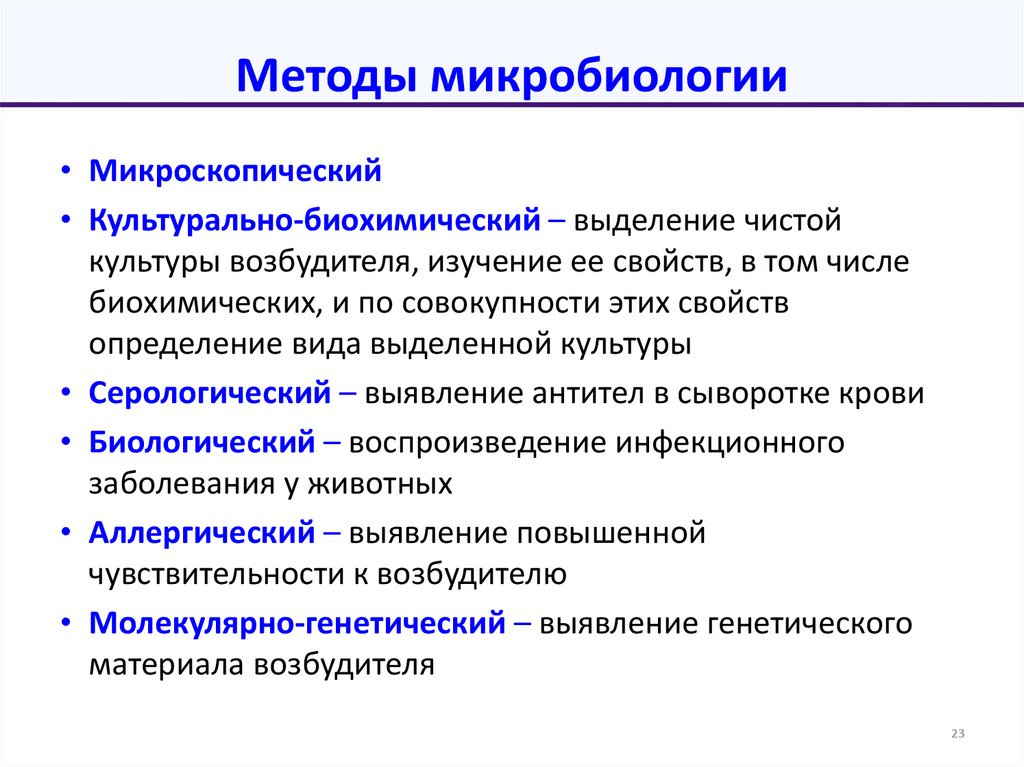 Методы микробиологии

• Микроскопический
• Культурально-биохимический – выделение чистой культуры возбудителя, изучение ее свойств, в том числе биохимических, и по совокупности этих свойств определение вида выделенной культуры
• Серологический – выявление антител в сыворотке крови
• Биологический – воспроизведение инфекционного заболевания у животных
• Аллергический – выявление повышенной чувствительности к возбудителю
• Молекулярно-генетический – выявление генетического материала возбудителя

23